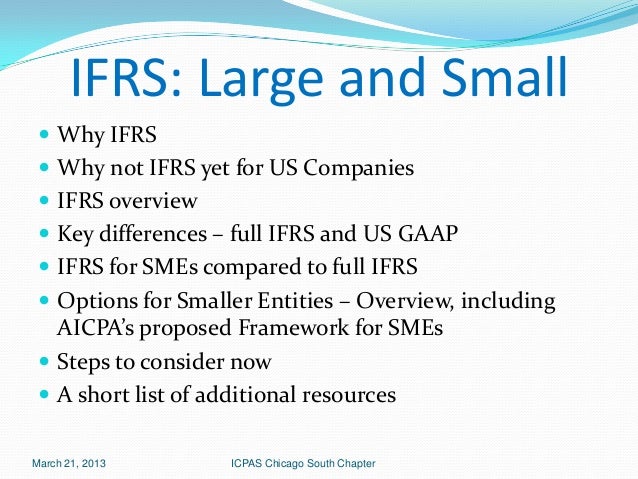 IFRS: Large and Small

- Why IFRS
- Why not IFRS yet for US Companies
- IFRS overview
- Key differences – full IFRS and US GAAP
- IFRS for SMEs compared to full IFRS
- Options for Smaller Entities – Overview, including AICPA's proposed Framework for SMEs
- Steps to consider now
- A short list of additional resources

March 21, 2013 ICPAS Chicago South Chapter